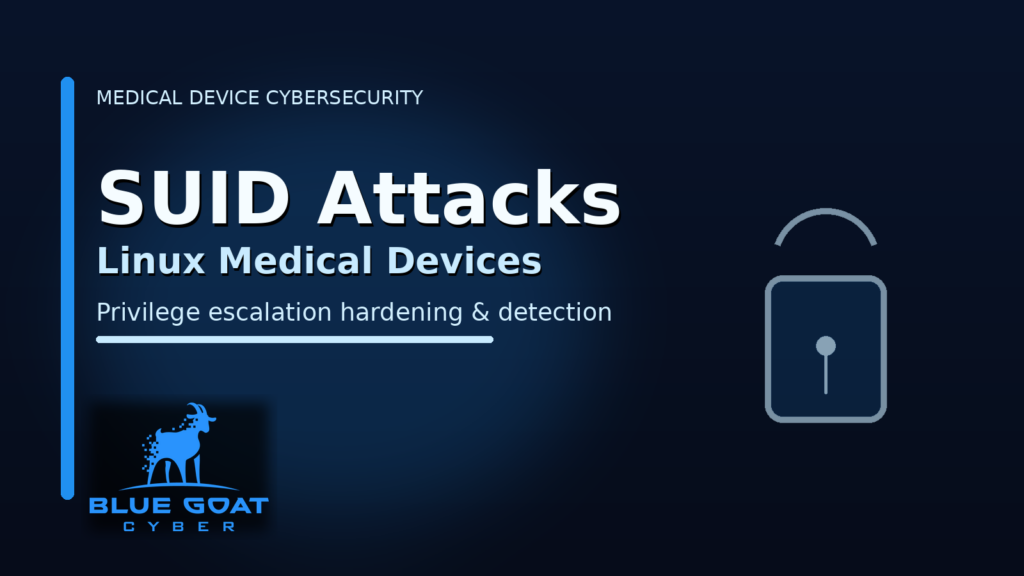 MEDICAL DEVICE CYBERSECURITY

SUID Attacks
Linux Medical Devices

Privilege escalation hardening & detection

BLUE GOAT
CYBER